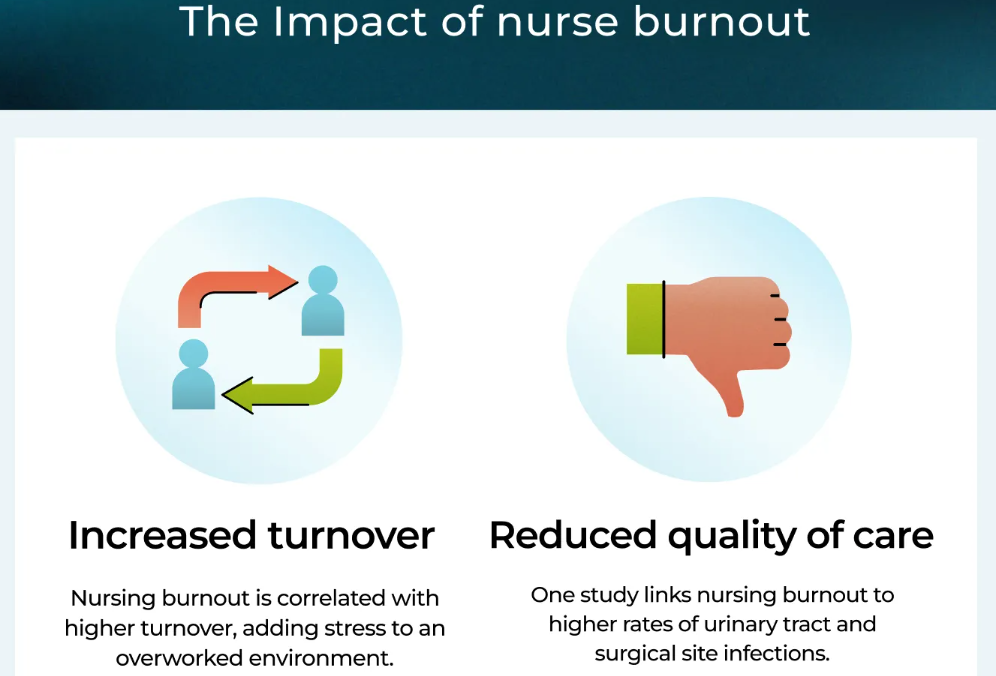 The Impact of nurse burnout

Increased turnover

Nursing burnout is correlated with higher turnover, adding stress to an overworked environment.

Reduced quality of care

One study links nursing burnout to higher rates of urinary tract and surgical site infections.